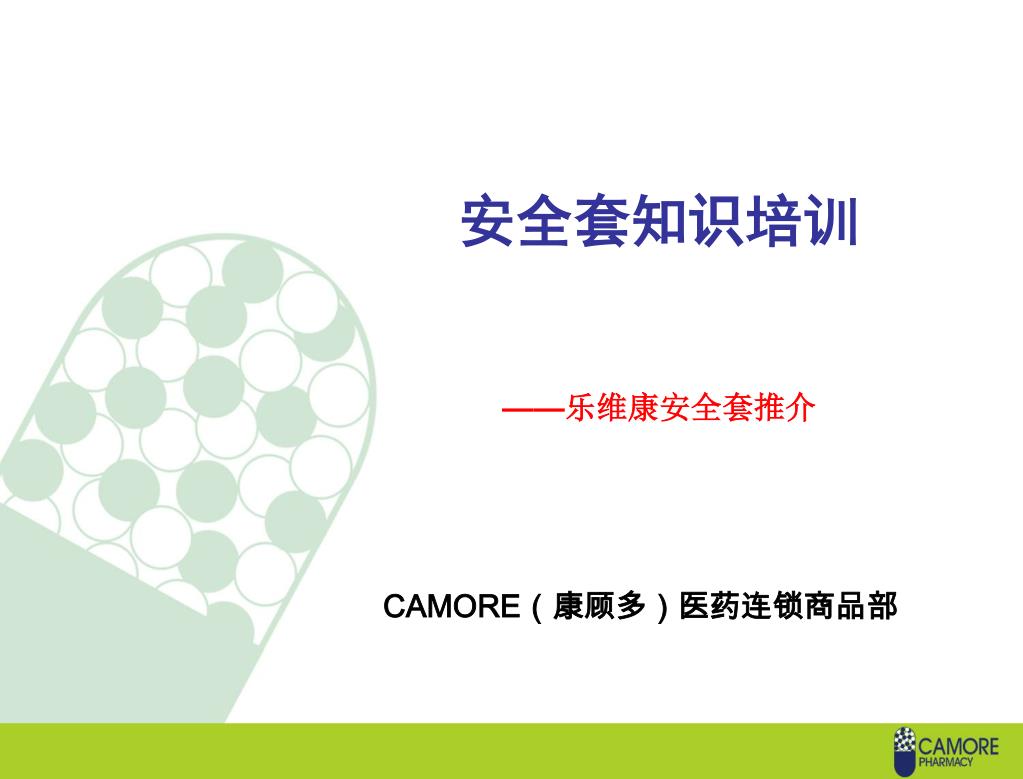 安全套知识培训

——乐维康安全套推介

CAMORE（康顾多）医药连锁商品部

CAMORE PHARMACY